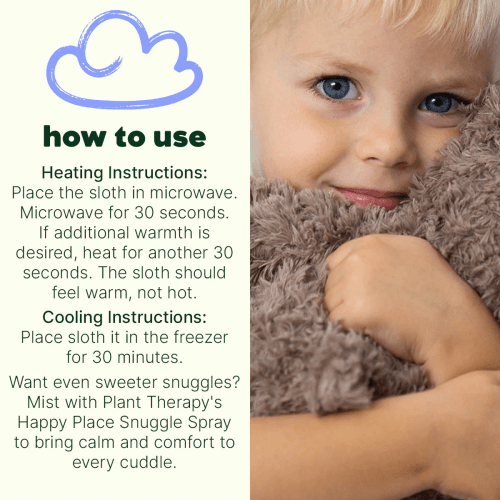 how to use

Heating Instructions:
Place the sloth in microwave. Microwave for 30 seconds. If additional warmth is desired, heat for another 30 seconds. The sloth should feel warm, not hot.

Cooling Instructions:
Place sloth it in the freezer for 30 minutes.

Want even sweeter snuggles? Mist with Plant Therapy's Happy Place Snuggle Spray to bring calm and comfort to every cuddle.